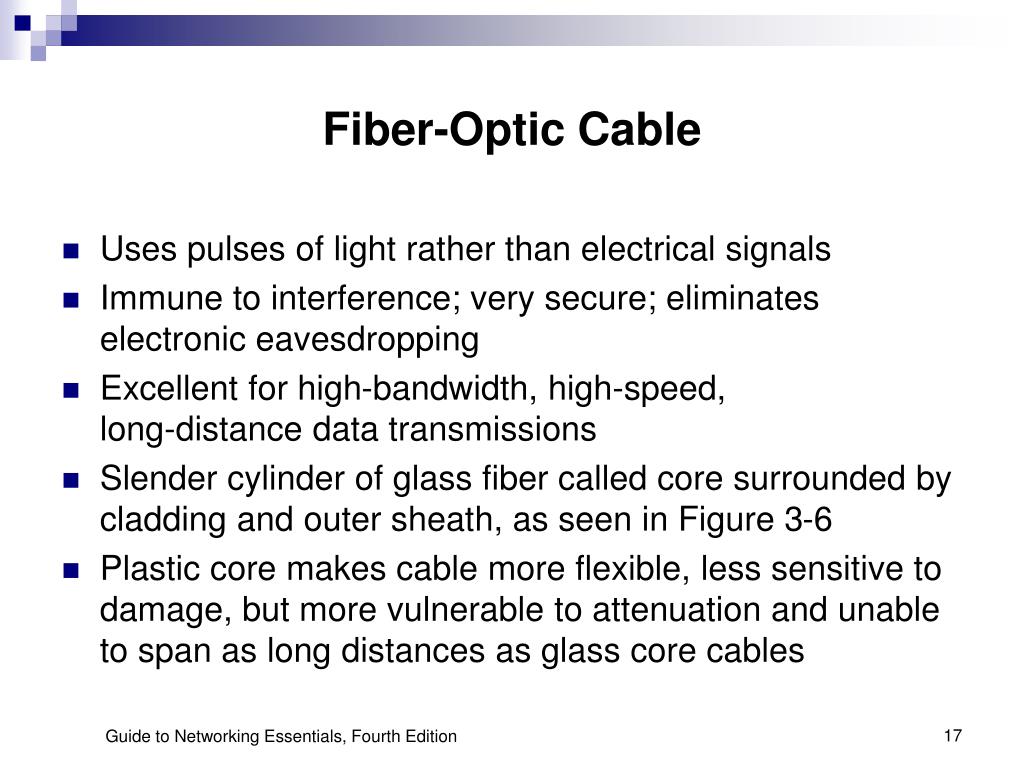 Fiber-Optic Cable

- Uses pulses of light rather than electrical signals
- Immune to interference; very secure; eliminates electronic eavesdropping
- Excellent for high-bandwidth, high-speed, long-distance data transmissions
- Slender cylinder of glass fiber called core surrounded by cladding and outer sheath, as seen in Figure 3-6
- Plastic core makes cable more flexible, less sensitive to damage, but more vulnerable to attenuation and unable to span as long distances as glass core cables

Guide to Networking Essentials, Fourth Edition

17